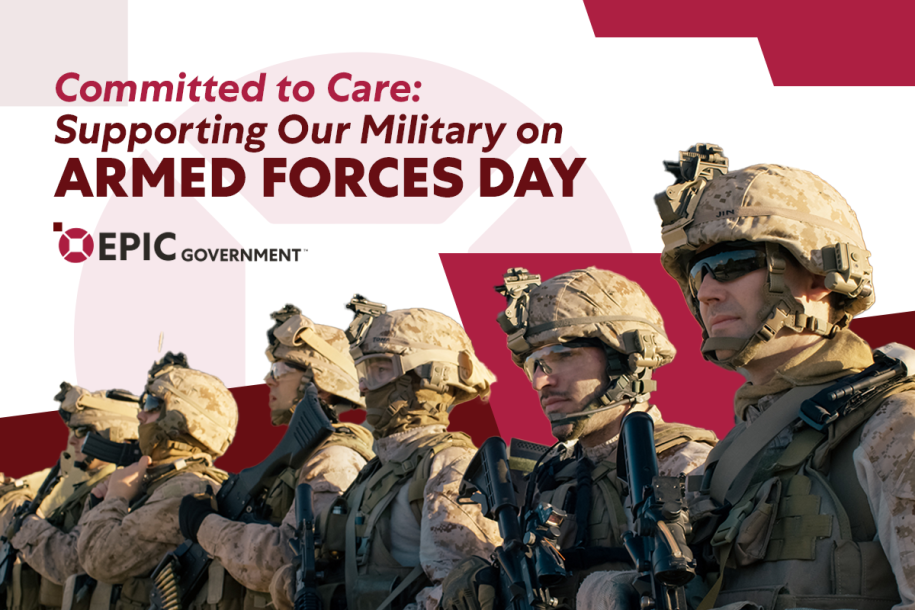 Committed to Care:
Supporting Our Military on
ARMED FORCES DAY

EPIC GOVERNMENT™

JIN